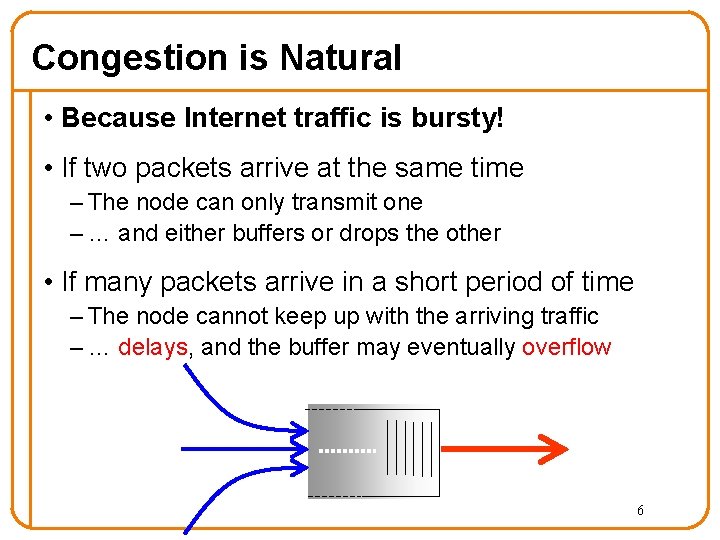 Congestion is Natural

• Because Internet traffic is bursty!

• If two packets arrive at the same time
– The node can only transmit one
– … and either buffers or drops the other

• If many packets arrive in a short period of time
– The node cannot keep up with the arriving traffic
– … delays, and the buffer may eventually overflow

6